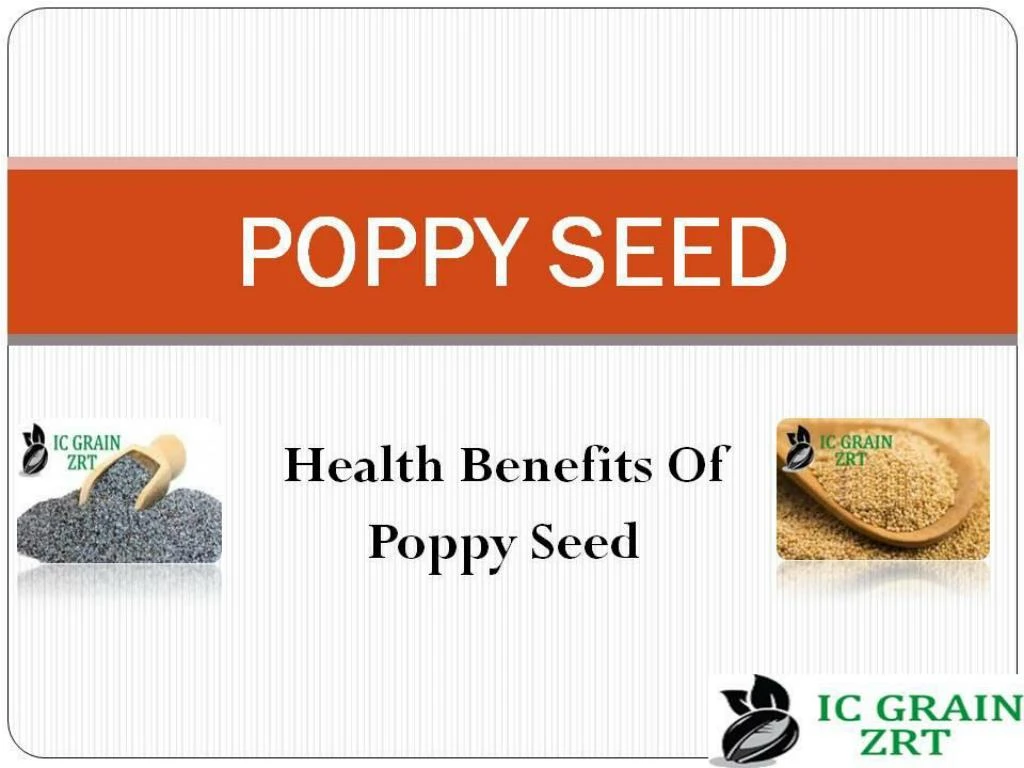 POPPY SEED

IC GRAIN ZRT

Health Benefits Of Poppy Seed

IC GRAIN ZRT

IC GRAIN ZRT